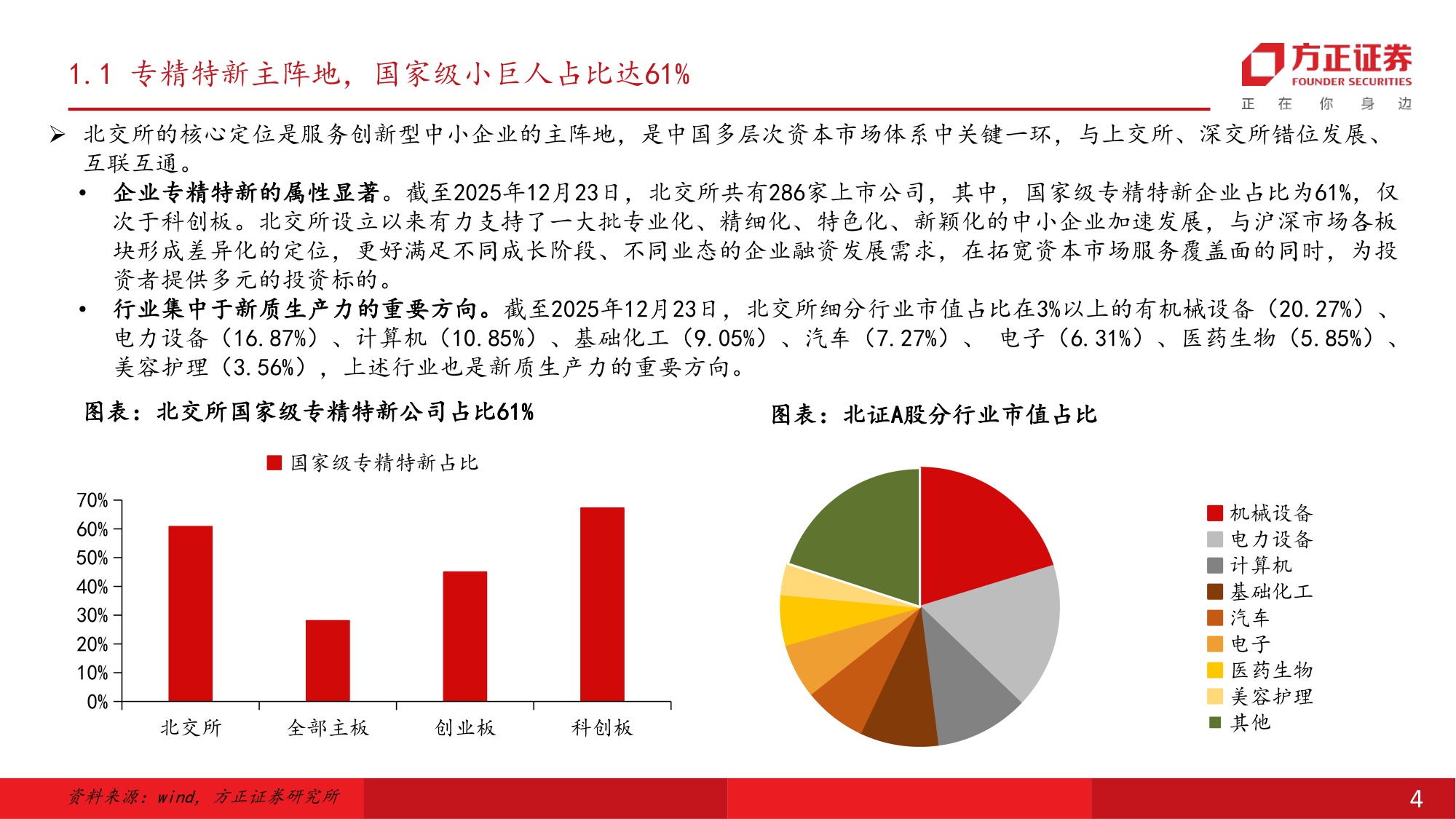 1.1 专精特新主阵地，国家级小巨人占比达61%

方正证券
FOUNDER SECURITIES
正 在 你 身 边

➢ 北交所的核心定位是服务创新型中小企业的主阵地，是中国多层次资本市场体系中关键一环，与上交所、深交所错位发展、互联互通。

• 企业专精特新的属性显著。截至2025年12月23日，北交所共有286家上市公司，其中，国家级专精特新企业占比为61%，仅次于科创板。北交所设立以来有力支持了一大批专业化、精细化、特色化、新颖化的中小企业加速发展，与沪深市场各板块形成差异化的定位，更好满足不同成长阶段、不同业态的企业融资发展需求，在拓宽资本市场服务覆盖面的同时，为投资者提供多元的投资标的。

• 行业集中于新质生产力的重要方向。截至2025年12月23日，北交所细分行业市值占比在3%以上的有机械设备（20.27%）、电力设备（16.87%）、计算机（10.85%）、基础化工（9.05%）、汽车（7.27%）、 电子（6.31%）、医药生物（5.85%）、美容护理（3.56%），上述行业也是新质生产力的重要方向。

图表：北交所国家级专精特新公司占比61%

国家级专精特新占比

70%
60%
50%
40%
30%
20%
10%
0%

北交所 全部主板 创业板 科创板

图表：北证A股分行业市值占比

机械设备
电力设备
计算机
基础化工
汽车
电子
医药生物
美容护理
其他

资料来源：wind，方正证券研究所

4